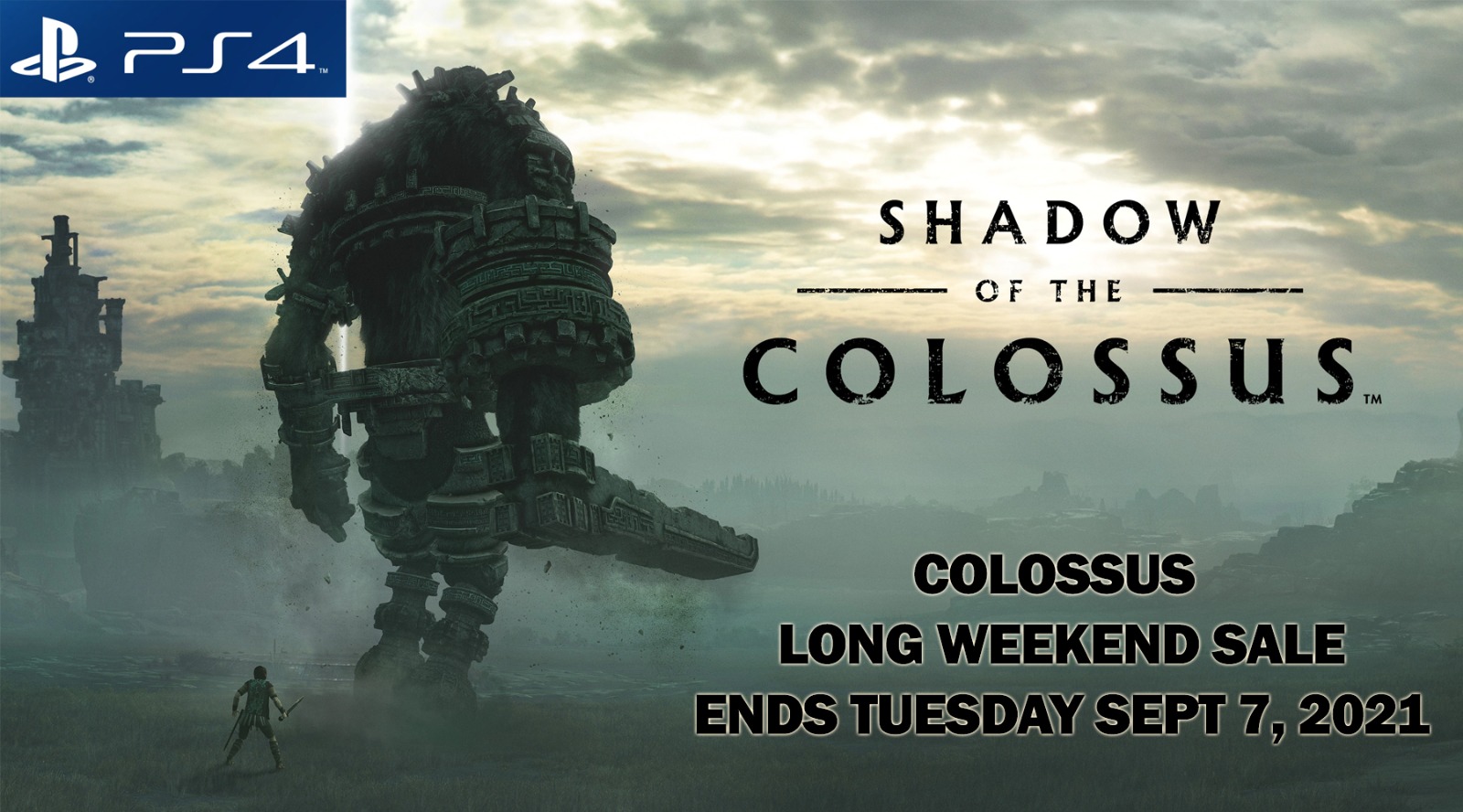 PS4

SHADOW
OF THE
COLOSSUS™

COLOSSUS
LONG WEEKEND SALE
ENDS TUESDAY SEPT 7, 2021